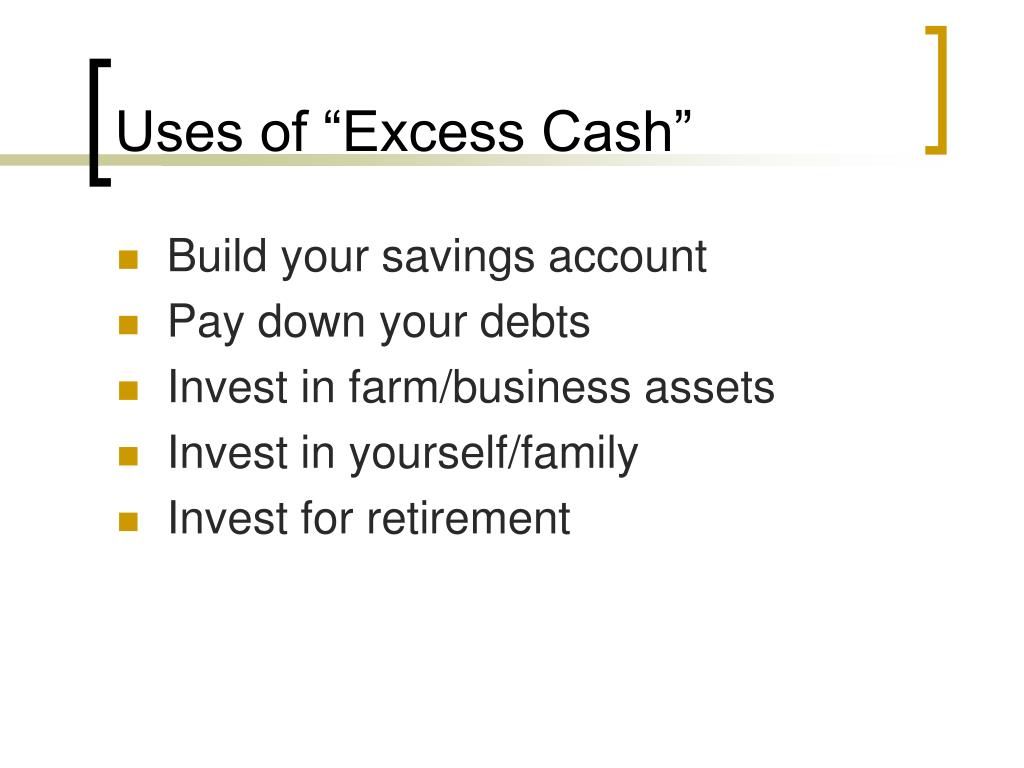 Uses of “Excess Cash”

- Build your savings account
- Pay down your debts
- Invest in farm/business assets
- Invest in yourself/family
- Invest for retirement